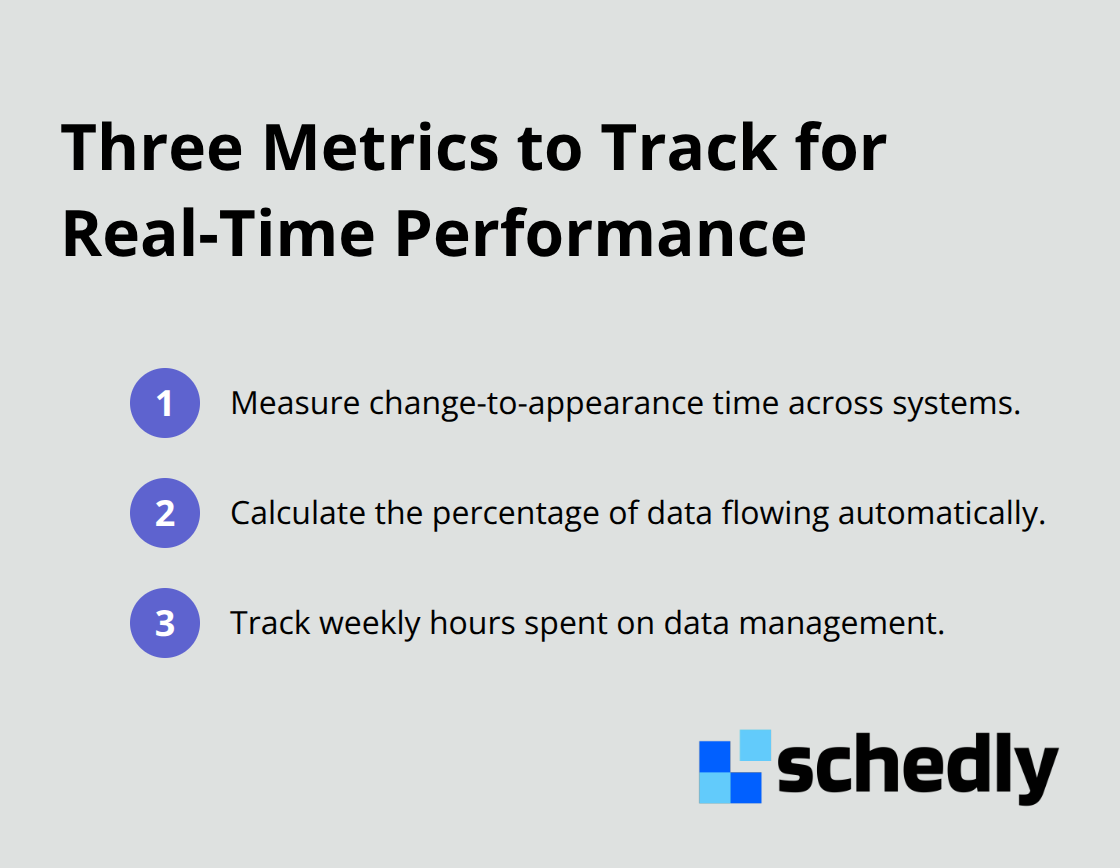 Three Metrics to Track for Real-Time Performance

1 Measure change-to-appearance time across systems.

2 Calculate the percentage of data flowing automatically.

3 Track weekly hours spent on data management.

schedly